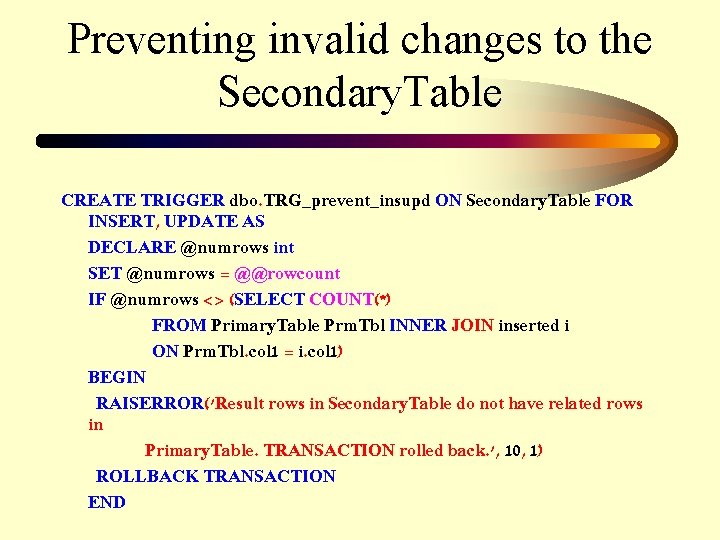 Preventing invalid changes to the SecondaryTable

CREATE TRIGGER dbo.TRG_prevent_insupd ON SecondaryTable FOR INSERT, UPDATE AS

DECLARE @numrows int

SET @numrows = @@rowcount

IF @numrows <> (SELECT COUNT(*)

FROM PrimaryTable PrmTbl INNER JOIN inserted i

ON PrmTbl.col1 = i.col1)

BEGIN

RAISERROR('Result rows in SecondaryTable do not have related rows in

PrimaryTable. TRANSACTION rolled back.', 10, 1)

ROLLBACK TRANSACTION

END